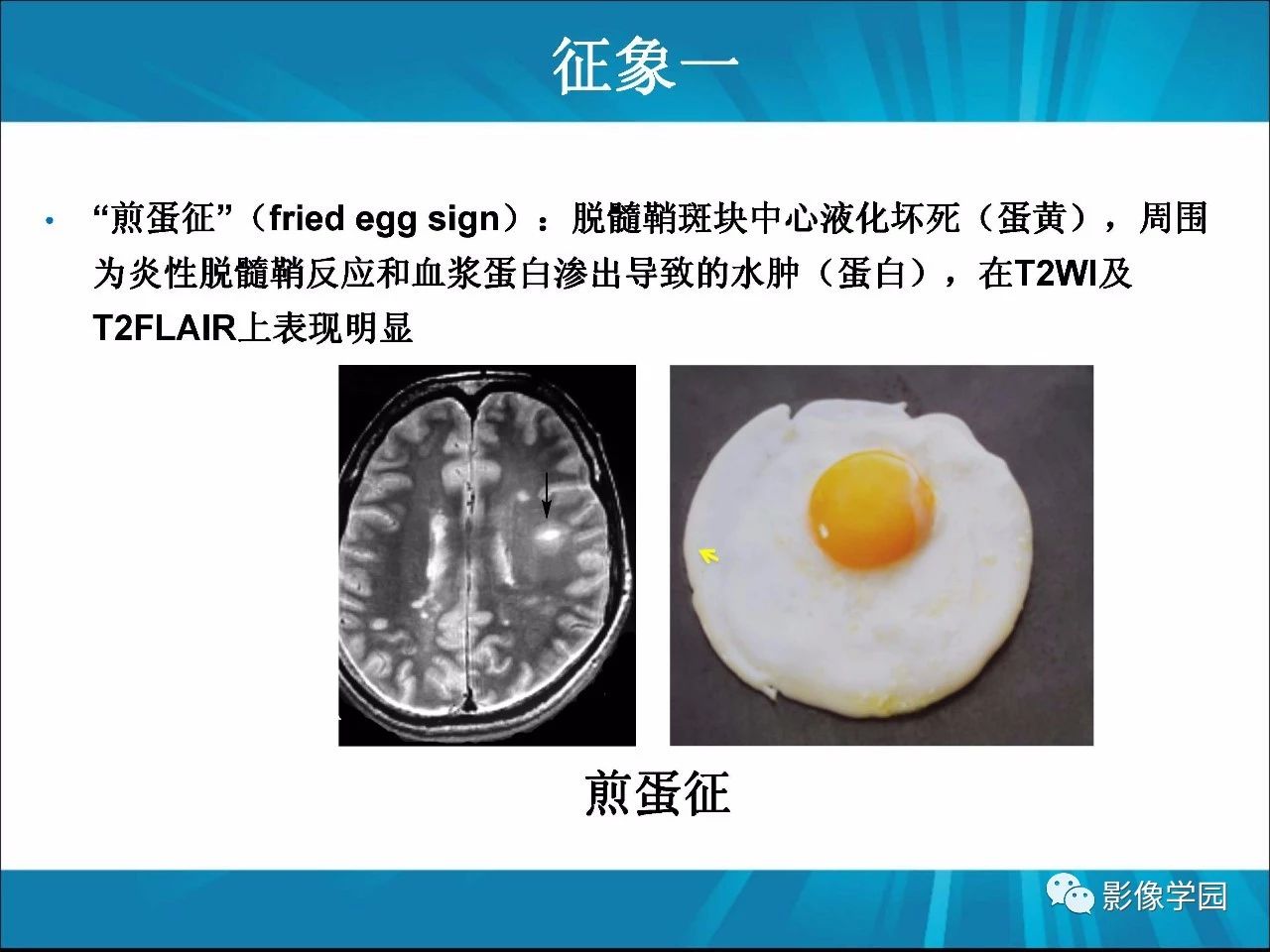 征象一

• “煎蛋征”（fried egg sign）：脱髓鞘斑块中心液化坏死（蛋黄），周围为炎性脱髓鞘反应和血浆蛋白渗出导致的水肿（蛋白），在T2WI及T2FLAIR上表现明显

煎蛋征

影像学园